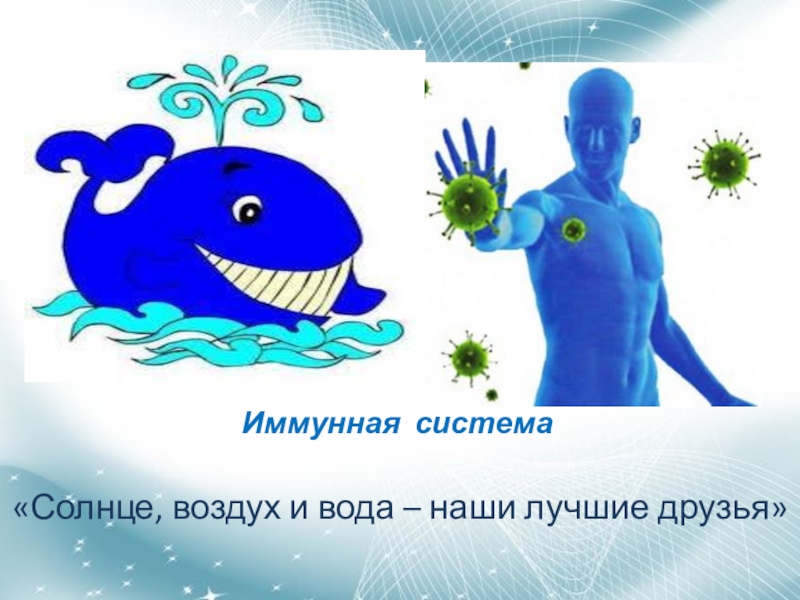 Иммунная система

«Солнце, воздух и вода – наши лучшие друзья»